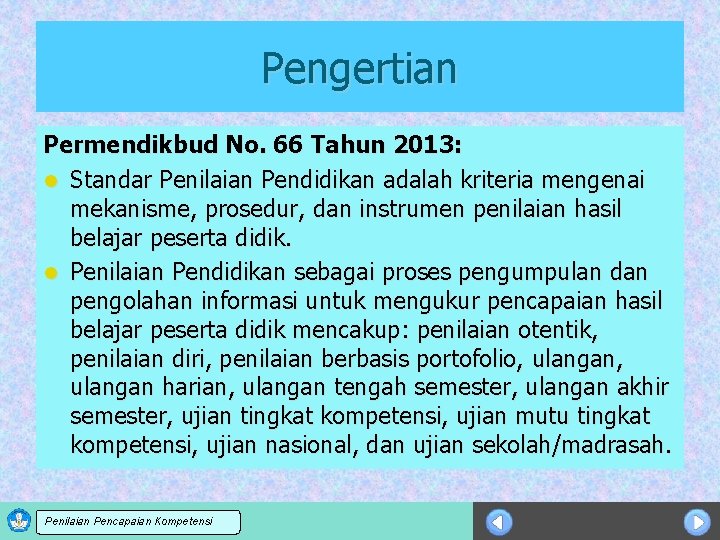 Pengertian

Permendikbud No. 66 Tahun 2013:

Standar Penilaian Pendidikan adalah kriteria mengenai mekanisme, prosedur, dan instrumen penilaian hasil belajar peserta didik.

Penilaian Pendidikan sebagai proses pengumpulan dan pengolahan informasi untuk mengukur pencapaian hasil belajar peserta didik mencakup: penilaian otentik, penilaian diri, penilaian berbasis portofolio, ulangan, ulangan harian, ulangan tengah semester, ulangan akhir semester, ujian tingkat kompetensi, ujian mutu tingkat kompetensi, ujian nasional, dan ujian sekolah/madrasah.

Penilaian Pencapaian Kompetensi